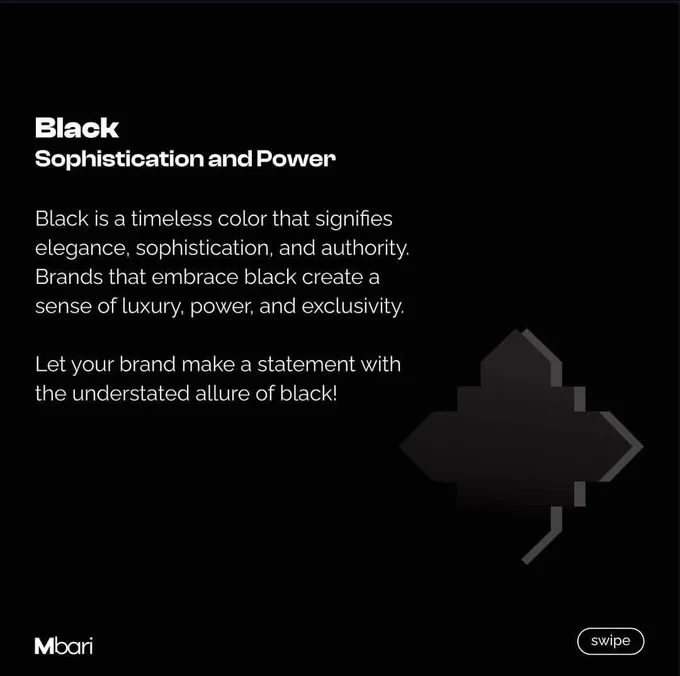 Black
Sophistication and Power

Black is a timeless color that signifies elegance, sophistication, and authority. Brands that embrace black create a sense of luxury, power, and exclusivity.

Let your brand make a statement with the understated allure of black!

Mbari

swipe